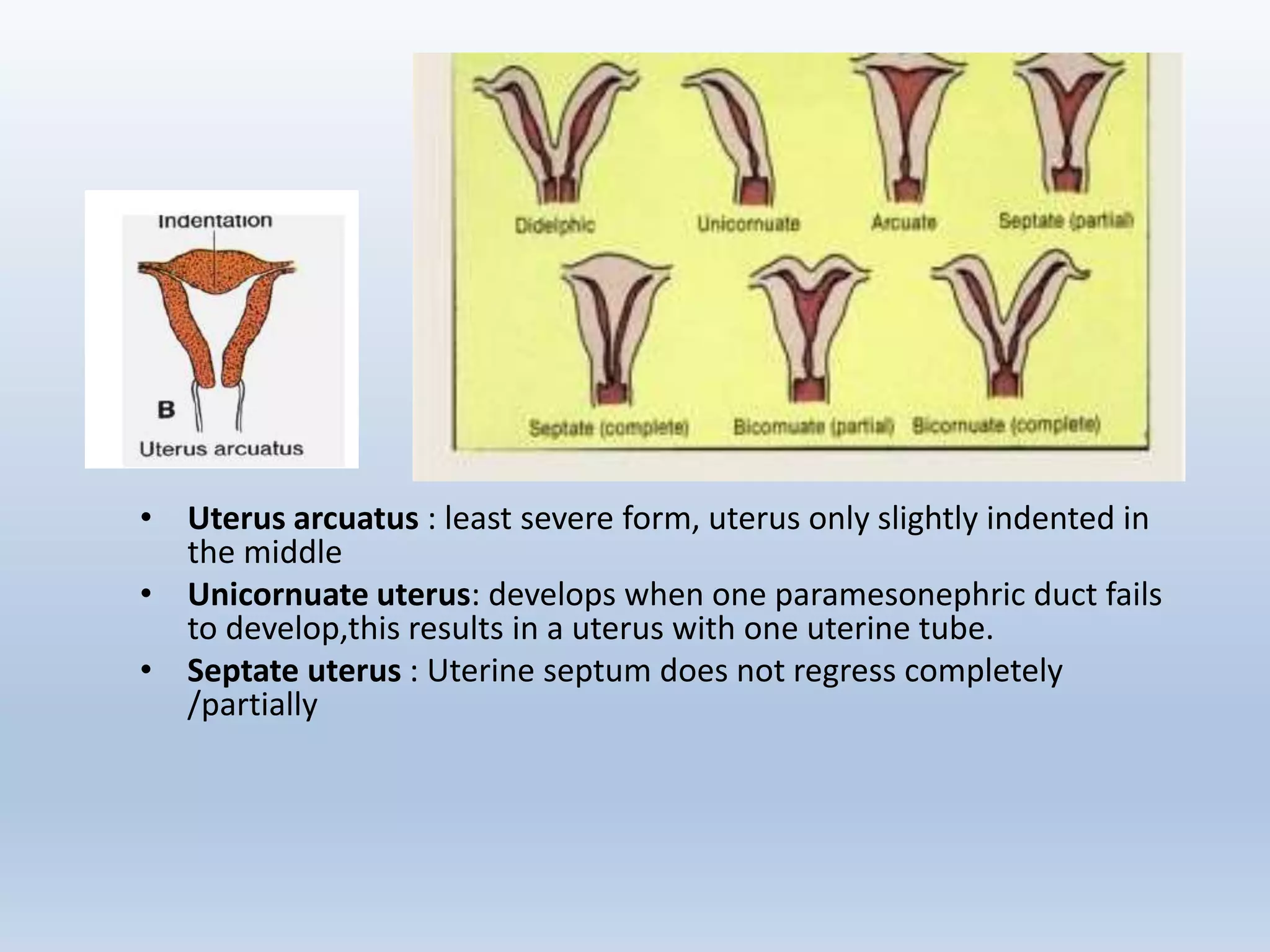 Indentation

B

Uterus arcuatus

Didelphic

Unicornuate

Arcuate

Septate (partial)

Septate (complete)

Bicornuate (partial)

Bicornuate (complete)

• **Uterus arcuatus** : least severe form, uterus only slightly indented in the middle
• **Unicornuate uterus**: develops when one paramesonephric duct fails to develop,this results in a uterus with one uterine tube.
• **Septate uterus** : Uterine septum does not regress completely /partially